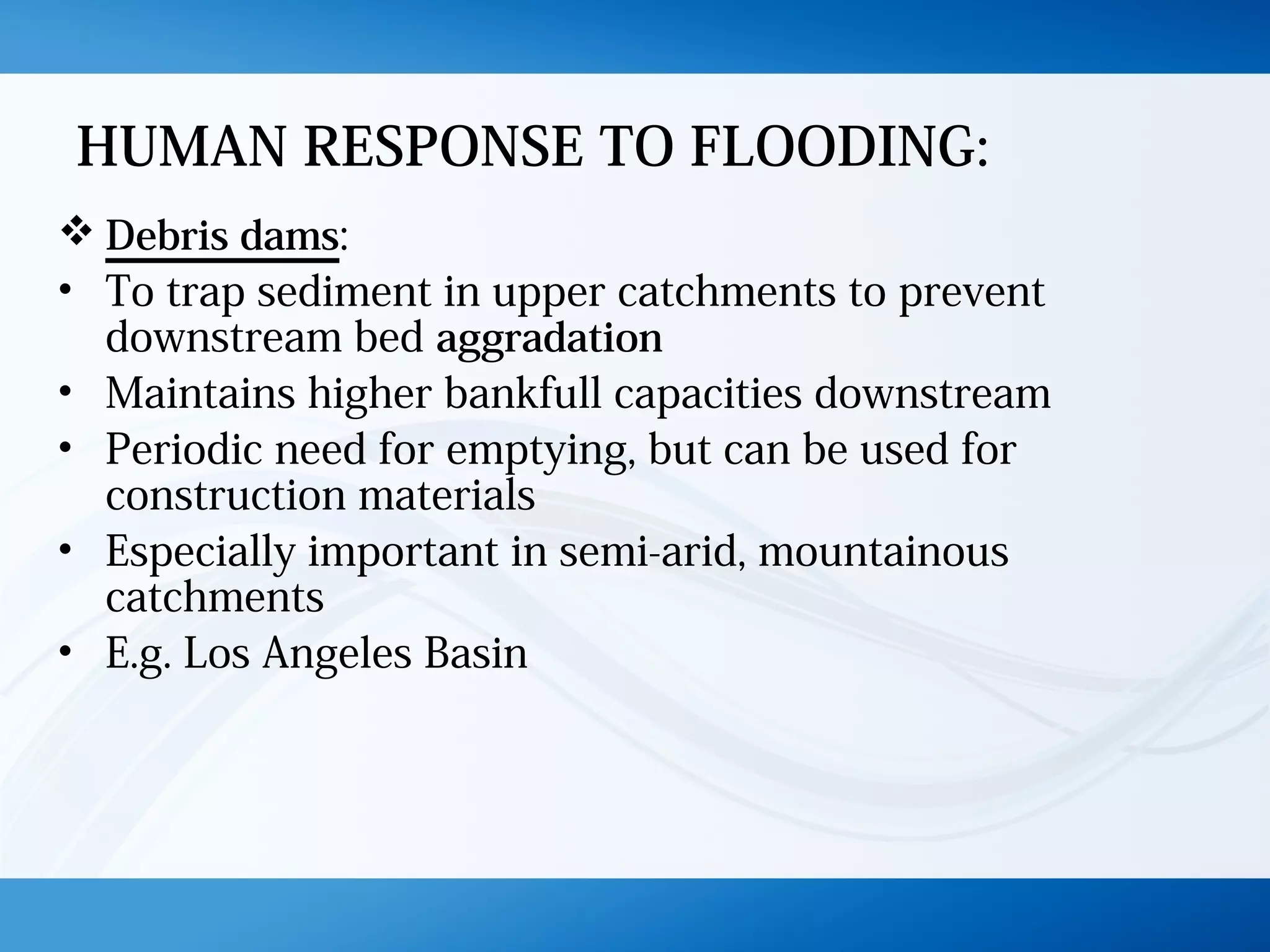 HUMAN RESPONSE TO FLOODING:

❖ Debris dams:

• To trap sediment in upper catchments to prevent downstream bed aggradation
• Maintains higher bankfull capacities downstream
• Periodic need for emptying, but can be used for construction materials
• Especially important in semi-arid, mountainous catchments
• E.g. Los Angeles Basin